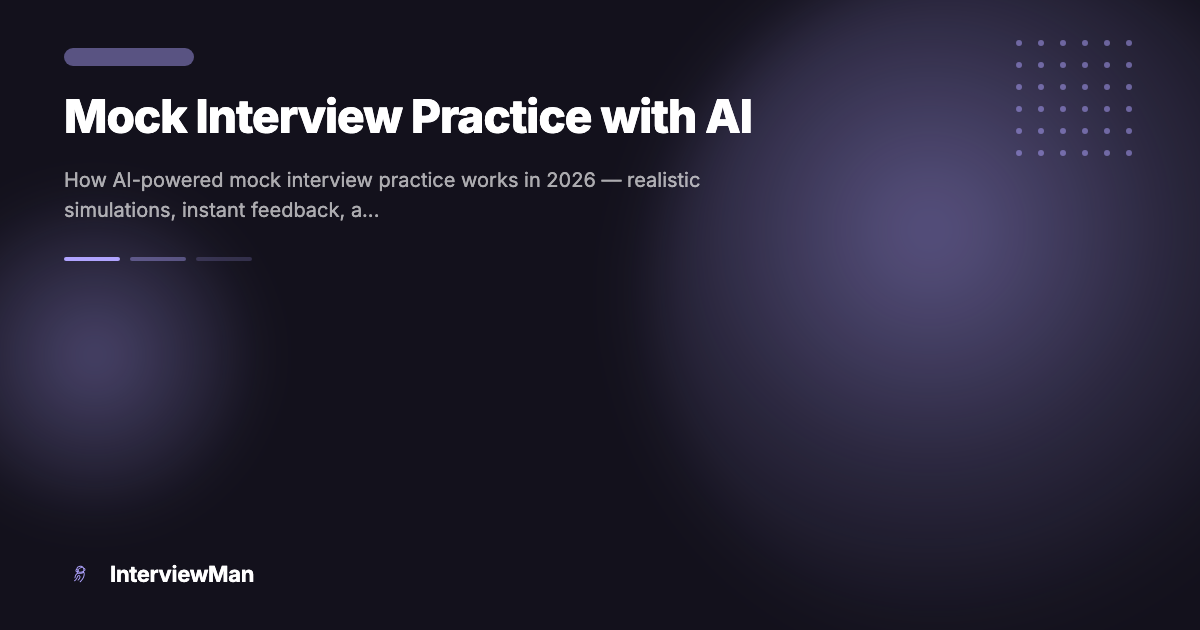 Mock Interview Practice with AI

How AI-powered mock interview practice works in 2026 — realistic simulations, instant feedback, a...

InterviewMan